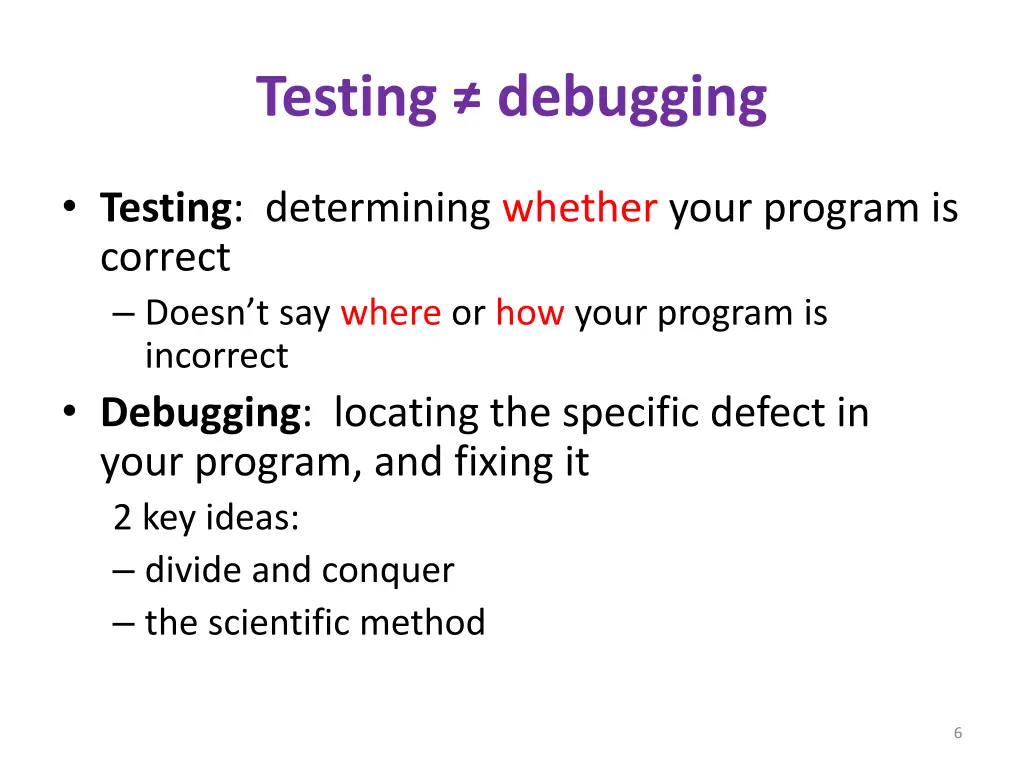 Testing ≠ debugging

• Testing: determining whether your program is correct
– Doesn't say where or how your program is incorrect

• Debugging: locating the specific defect in your program, and fixing it
2 key ideas:
– divide and conquer
– the scientific method

6